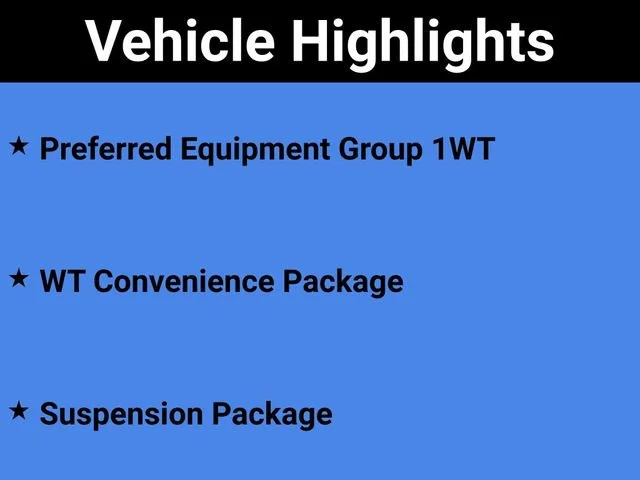 Vehicle Highlights

★ Preferred Equipment Group 1WT

★ WT Convenience Package

★ Suspension Package